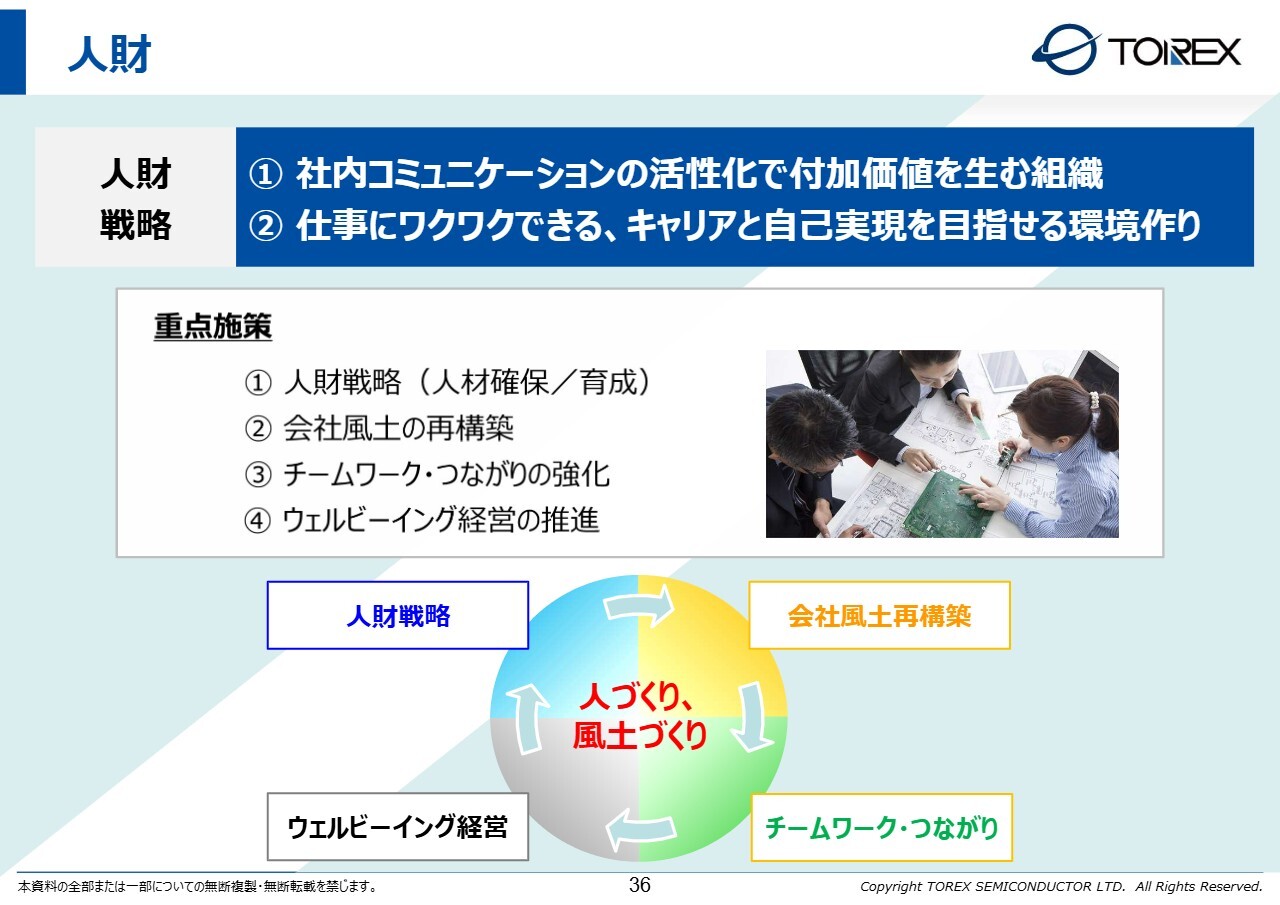 人財

TOREX

人財
戦略

① 社内コミュニケーションの活性化で付加価値を生む組織
② 仕事にワクワクできる、キャリアと自己実現を目指せる環境作り

重点施策

① 人財戦略（人材確保／育成）
② 会社風土の再構築
③ チームワーク・つながりの強化
④ ウェルビーイング経営の推進

人財戦略

会社風土再構築

人づくり、
風土づくり

ウェルビーイング経営

チームワーク・つながり

本資料の全部または一部についての無断複製・無断転載を禁じます。

36

Copyright TOREX SEMICONDUCTOR LTD. All Rights Reserved.